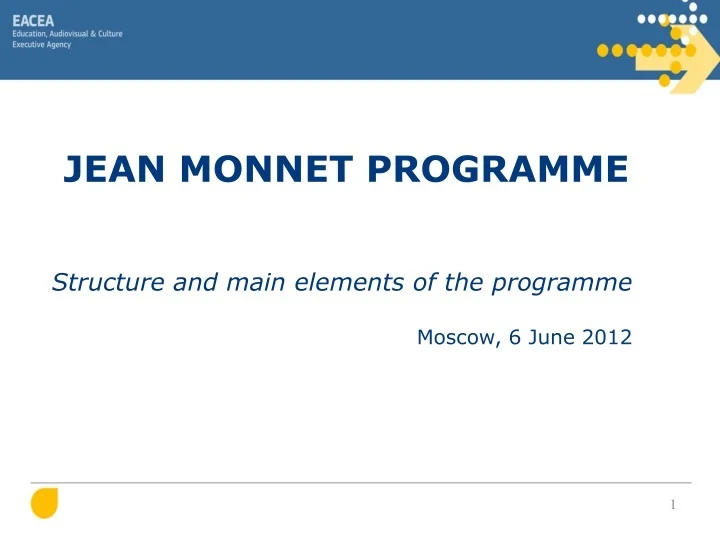 EACEA
Education, Audiovisual & Culture
Executive Agency

JEAN MONNET PROGRAMME

Structure and main elements of the programme

Moscow, 6 June 2012

1